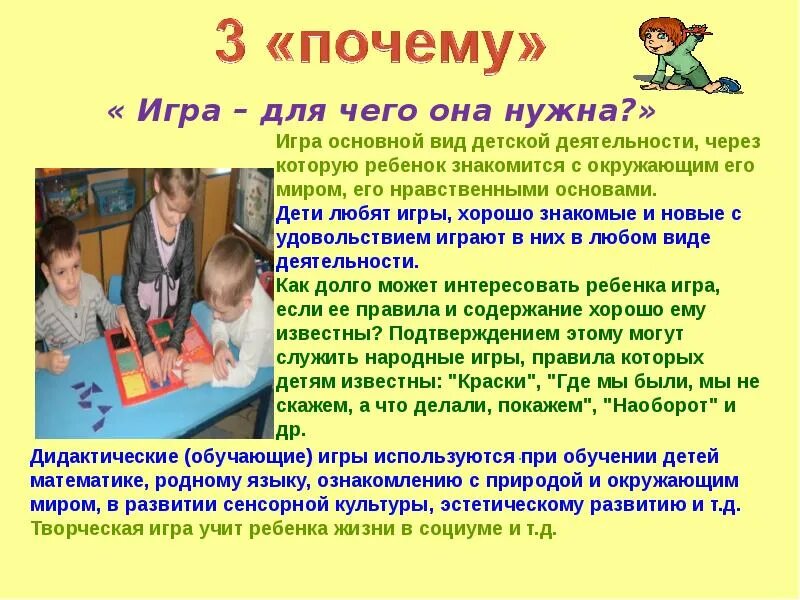 3 «почему»

« Игра – для чего она нужна?»

Игра основной вид детской деятельности, через которую ребенок знакомится с окружающим его миром, его нравственными основами.

Дети любят игры, хорошо знакомые и новые с удовольствием играют в них в любом виде деятельности.

Как долго может интересовать ребенка игра, если ее правила и содержание хорошо ему известны? Подтверждением этому могут служить народные игры, правила которых детям известны: "Краски", "Где мы были, мы не скажем, а что делали, покажем", "Наоборот" и др.

Дидактические (обучающие) игры используются при обучении детей математике, родному языку, ознакомлению с природой и окружающим миром, в развитии сенсорной культуры, эстетическому развитию и т.д.

Творческая игра учит ребенка жизни в социуме и т.д.